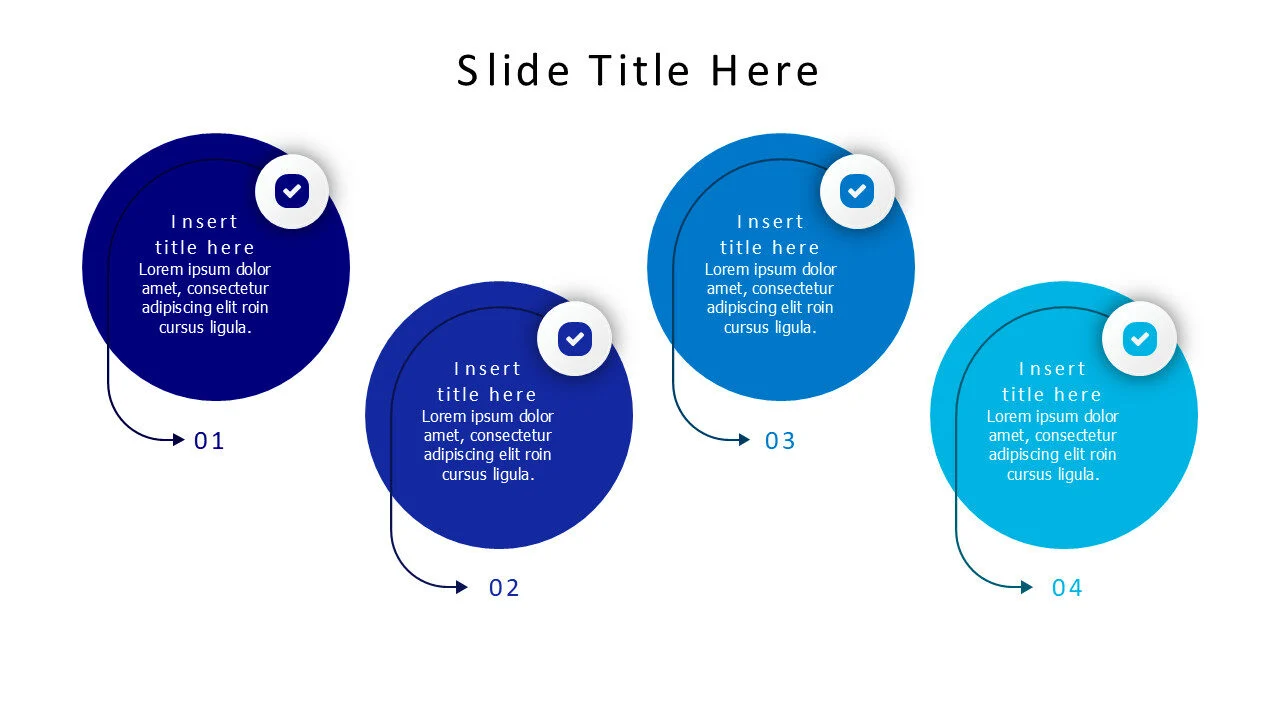 Slide Title Here

Insert title here
Lorem ipsum dolor amet, consectetur adipiscing elit roin cursus ligula.

01

Insert title here
Lorem ipsum dolor amet, consectetur adipiscing elit roin cursus ligula.

02

Insert title here
Lorem ipsum dolor amet, consectetur adipiscing elit roin cursus ligula.

03

Insert title here
Lorem ipsum dolor amet, consectetur adipiscing elit roin cursus ligula.

04